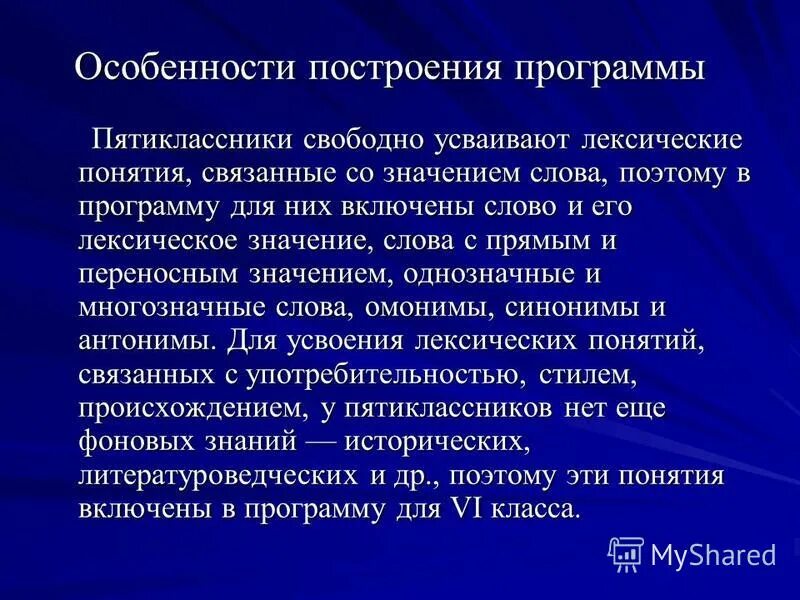 Особенности построения программы

Пятиклассники свободно усваивают лексические понятия, связанные со значением слова, поэтому в программу для них включены слово и его лексическое значение, слова с прямым и переносным значением, однозначные и многозначные слова, омонимы, синонимы и антонимы. Для усвоения лексических понятий, связанных с употребительностью, стилем, происхождением, у пятиклассников нет еще фоновых знаний — исторических, литературоведческих и др., поэтому эти понятия включены в программу для VI класса.

MyShared